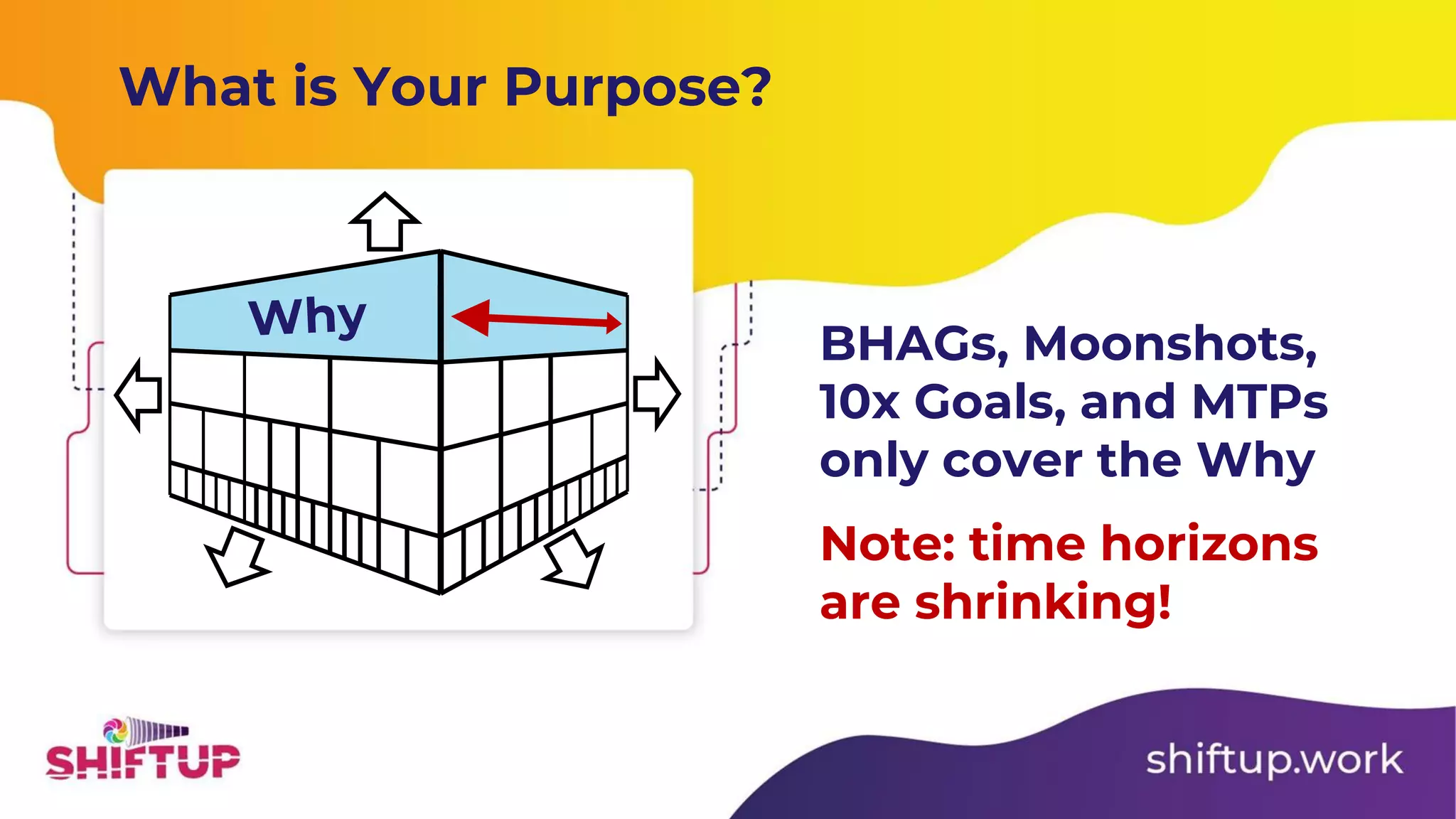 What is Your Purpose?

Why

BHAGs, Moonshots, 10x Goals, and MTPs only cover the Why

Note: time horizons are shrinking!

SH!FTUP

shiftup.work